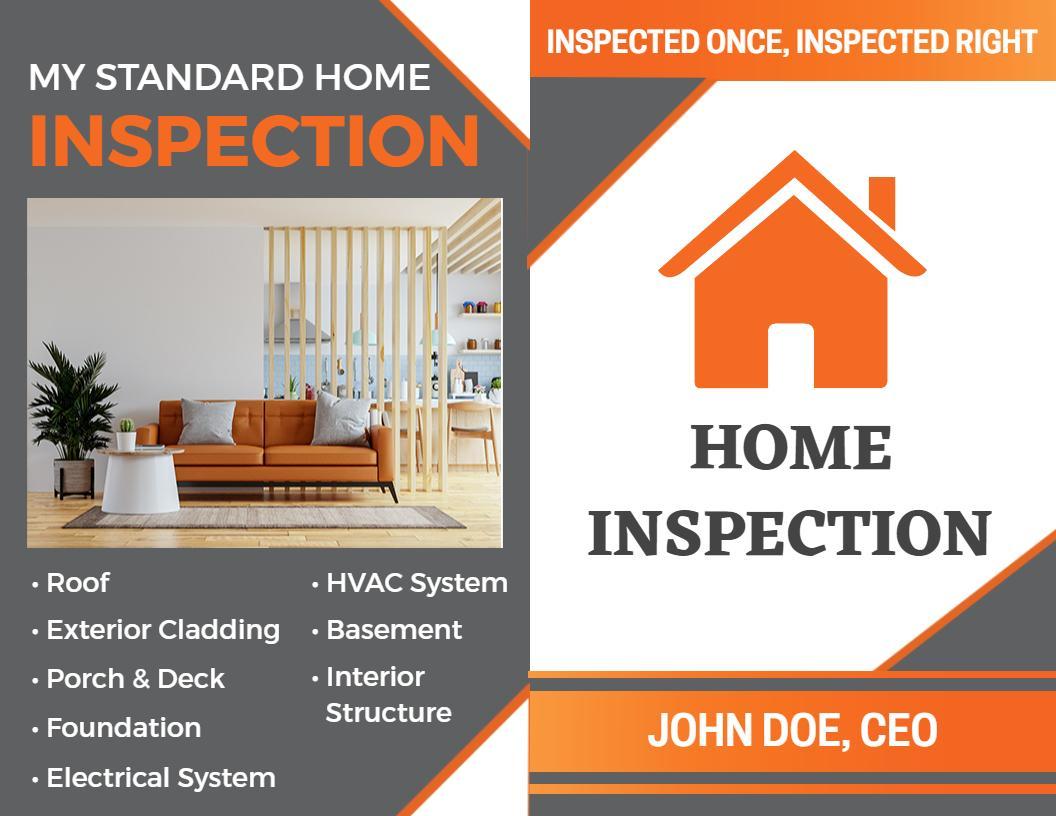 MY STANDARD HOME
INSPECTION

• Roof
• Exterior Cladding
• Porch & Deck
• Foundation
• Electrical System

• HVAC System
• Basement
• Interior Structure

INSPECTED ONCE, INSPECTED RIGHT

HOME
INSPECTION

JOHN DOE, CEO